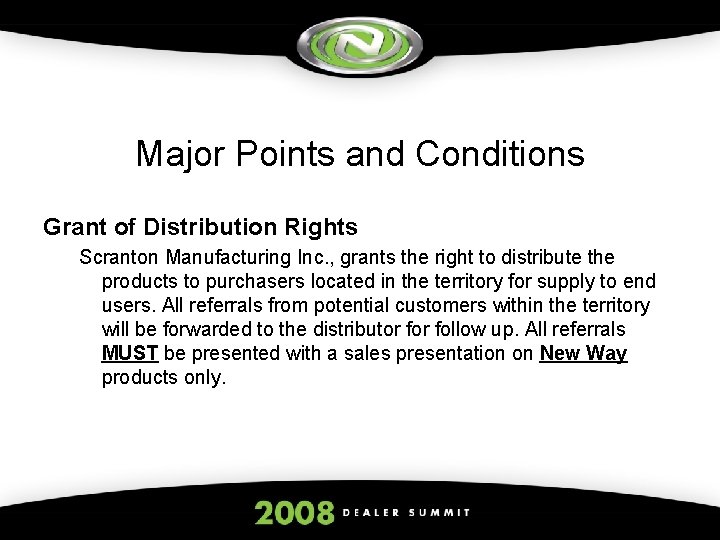 Major Points and Conditions

Grant of Distribution Rights

Scranton Manufacturing Inc., grants the right to distribute the products to purchasers located in the territory for supply to end users. All referrals from potential customers within the territory will be forwarded to the distributor for follow up. All referrals MUST be presented with a sales presentation on New Way products only.

2008 DEALER SUMMIT